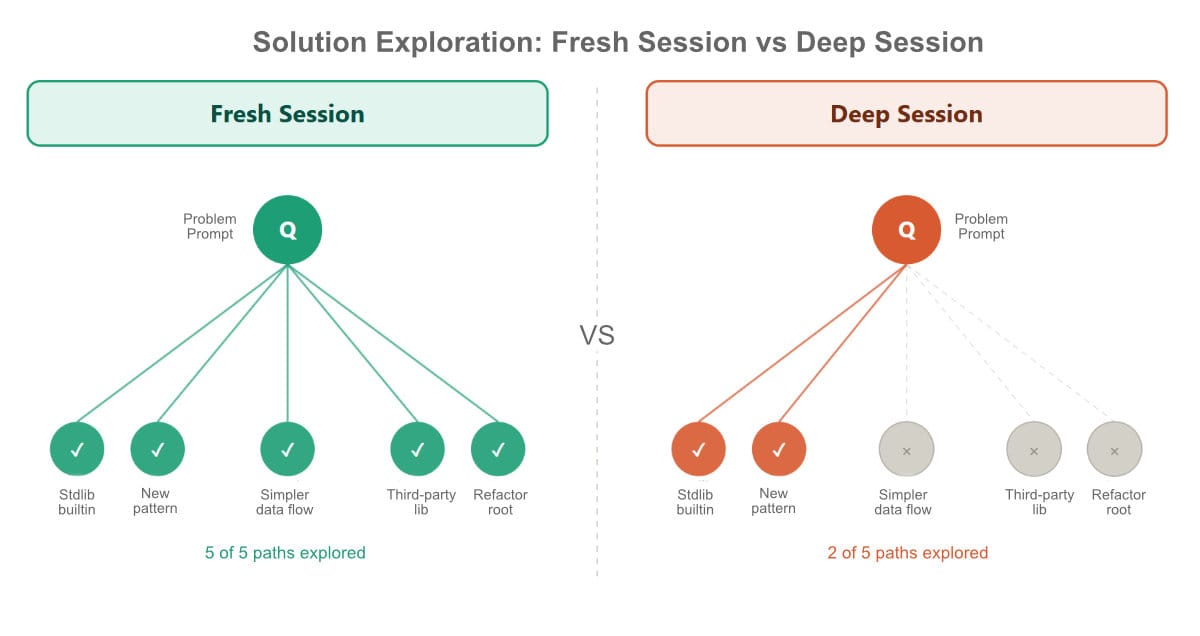 Solution Exploration: Fresh Session vs Deep Session

Fresh Session

Problem Prompt

Q

✓ Stdlib builtin

✓ New pattern

✓ Simpler data flow

✓ Third-party lib

✓ Refactor root

5 of 5 paths explored

VS

Deep Session

Q

Problem Prompt

✓ Stdlib builtin

✓ New pattern

× Simpler data flow

× Third-party lib

× Refactor root

2 of 5 paths explored